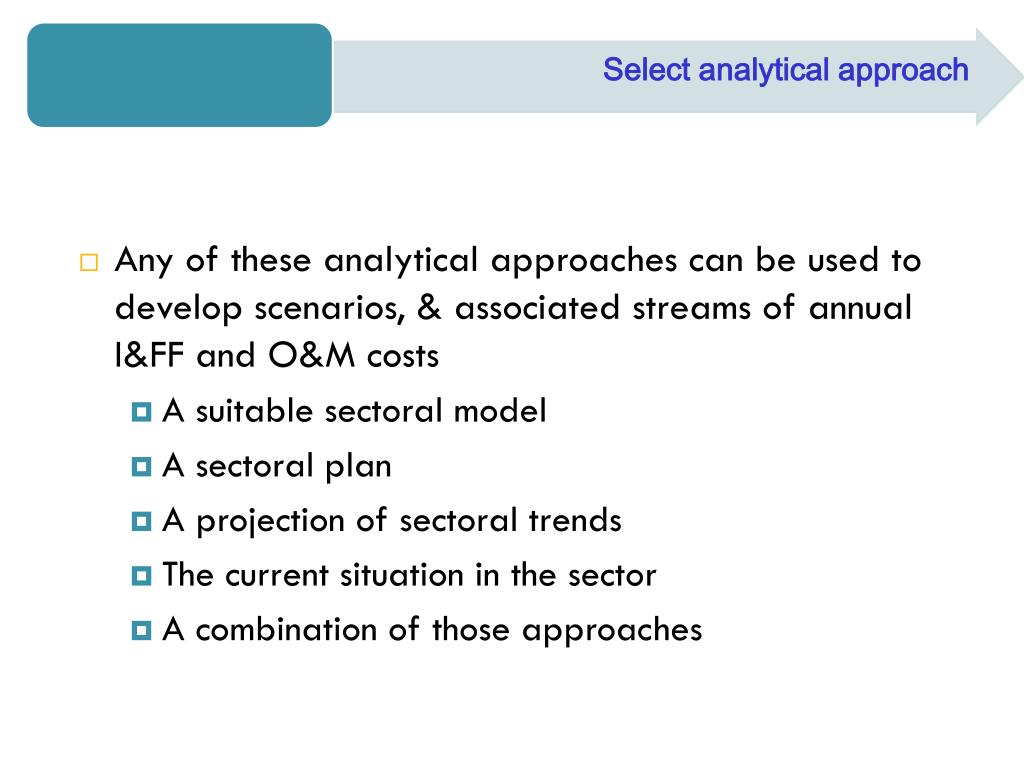 Select analytical approach

Any of these analytical approaches can be used to develop scenarios, & associated streams of annual I&FF and O&M costs

A suitable sectoral model

A sectoral plan

A projection of sectoral trends

The current situation in the sector

A combination of those approaches